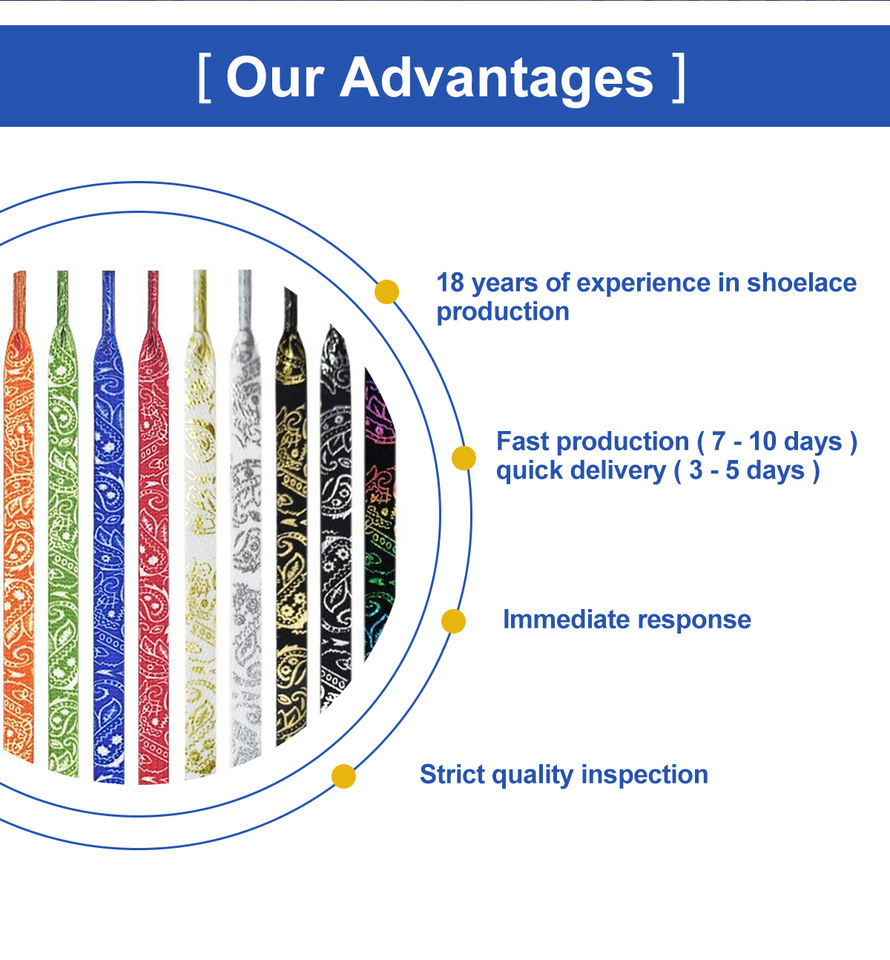 [ Our Advantages ]

18 years of experience in shoelace production

Fast production ( 7 - 10 days )
quick delivery ( 3 - 5 days )

Immediate response

Strict quality inspection